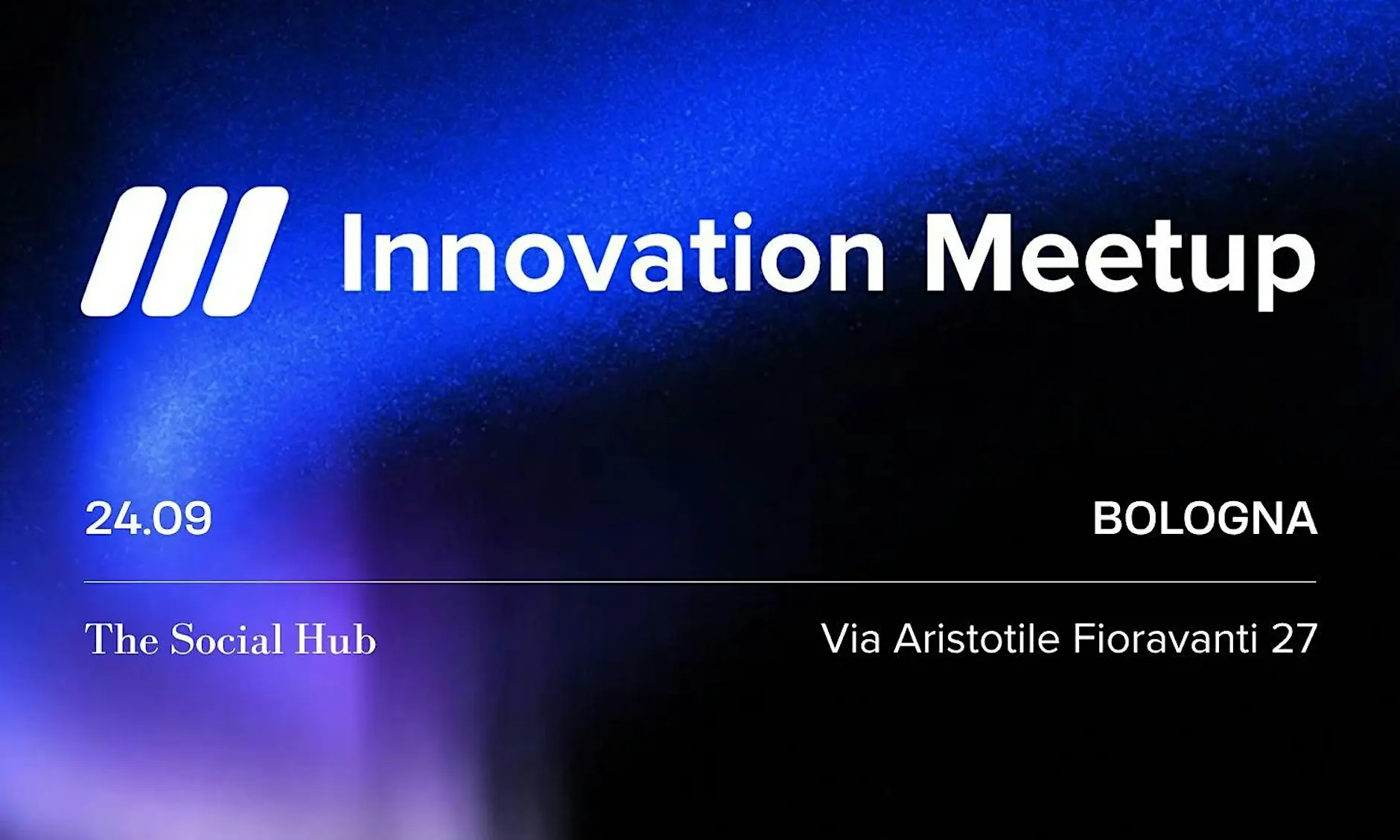 Innovation Meetup

24.09

BOLOGNA

The Social Hub

Via Aristotile Fioravanti 27